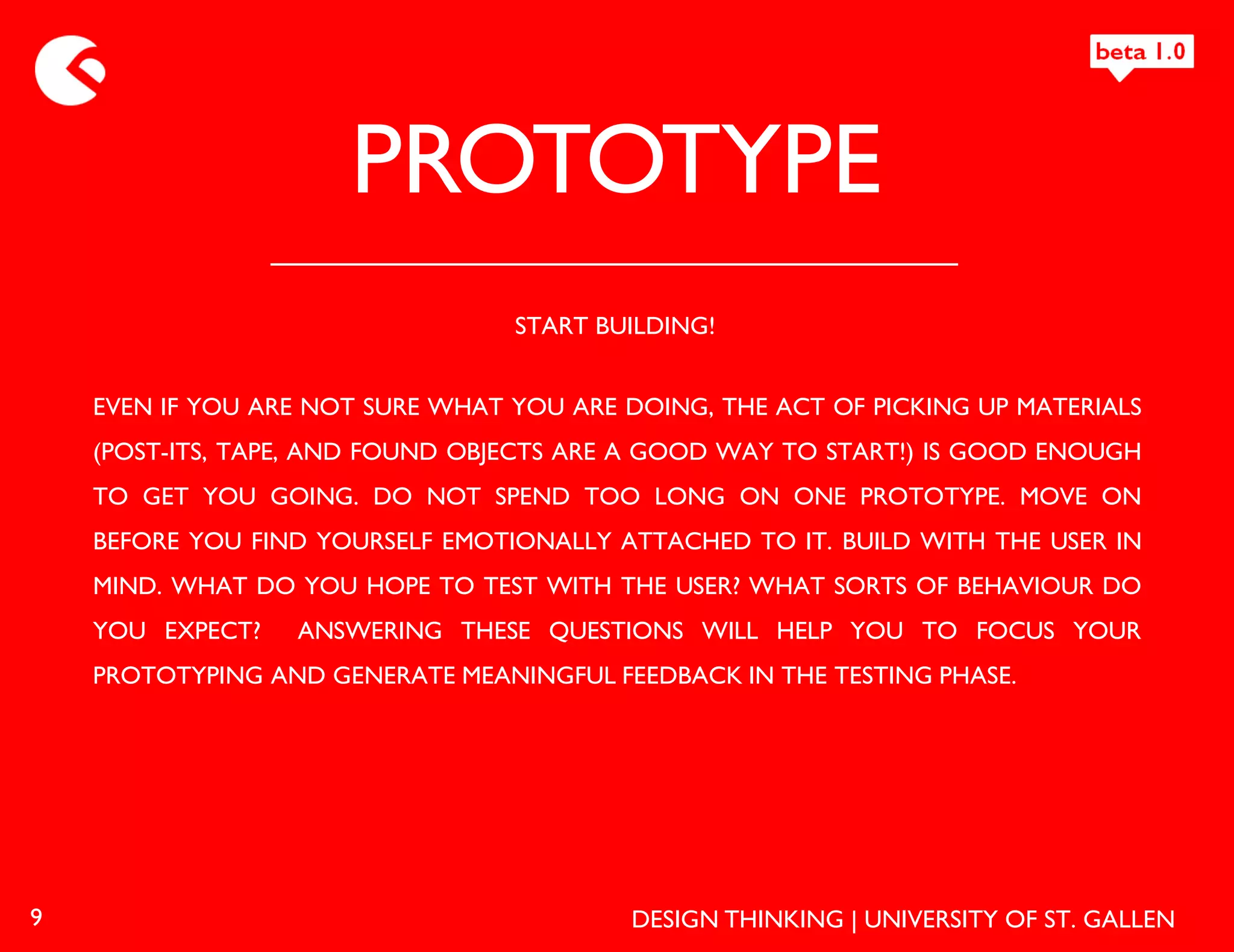 beta 1.0

PROTOTYPE

START BUILDING!

EVEN IF YOU ARE NOT SURE WHAT YOU ARE DOING, THE ACT OF PICKING UP MATERIALS (POST-ITS, TAPE, AND FOUND OBJECTS ARE A GOOD WAY TO START!) IS GOOD ENOUGH TO GET YOU GOING. DO NOT SPEND TOO LONG ON ONE PROTOTYPE. MOVE ON BEFORE YOU FIND YOURSELF EMOTIONALLY ATTACHED TO IT. BUILD WITH THE USER IN MIND. WHAT DO YOU HOPE TO TEST WITH THE USER? WHAT SORTS OF BEHAVIOUR DO YOU EXPECT? ANSWERING THESE QUESTIONS WILL HELP YOU TO FOCUS YOUR PROTOTYPING AND GENERATE MEANINGFUL FEEDBACK IN THE TESTING PHASE.

9

DESIGN THINKING | UNIVERSITY OF ST. GALLEN